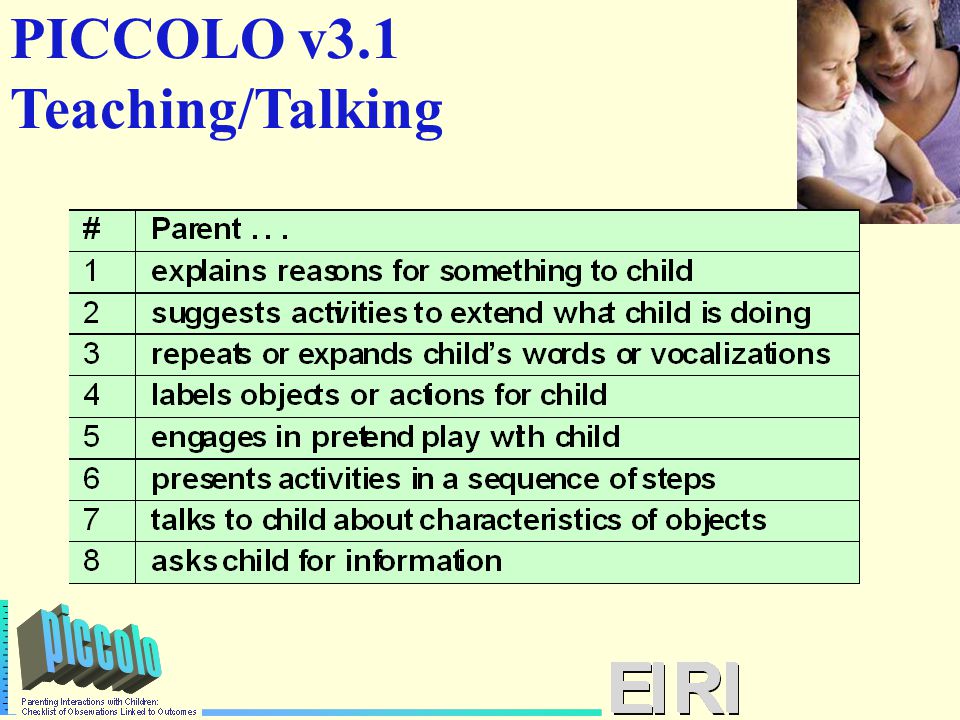 PICCOLO v3.1
Teaching/Talking

| # | Parent . . . |
|---|---|
| 1 | explains reasons for something to child |
| 2 | suggests activities to extend what child is doing |
| 3 | repeats or expands child's words or vocalizations |
| 4 | labels objects or actions for child |
| 5 | engages in pretend play with child |
| 6 | presents activities in a sequence of steps |
| 7 | talks to child about characteristics of objects |
| 8 | asks child for information |

piccolo
Parenting Interactions with Children: Checklist of Observations Linked to Outcomes

EIRI